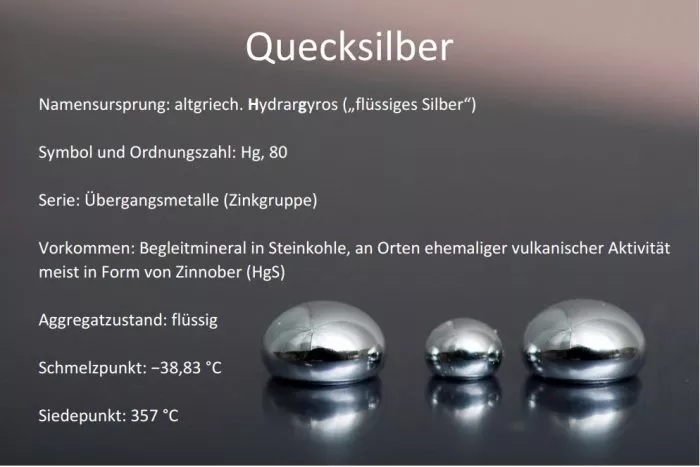 Quecksilber

Namensursprung: altgriech. Hydrargyros („flüssiges Silber“)

Symbol und Ordnungszahl: Hg, 80

Serie: Übergangsmetalle (Zinkgruppe)

Vorkommen: Begleitmineral in Steinkohle, an Orten ehemaliger vulkanischer Aktivität meist in Form von Zinnober (HgS)

Aggregatzustand: flüssig

Schmelzpunkt: −38,83 °C

Siedepunkt: 357 °C